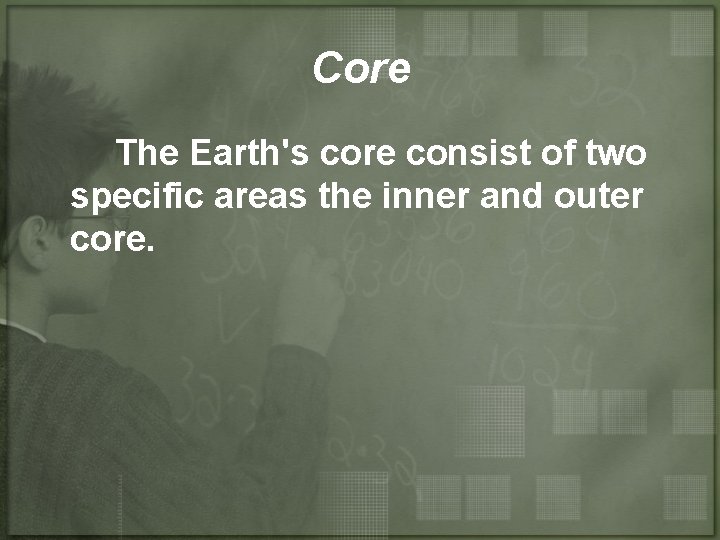 Core

The Earth's core consist of two specific areas the inner and outer core.